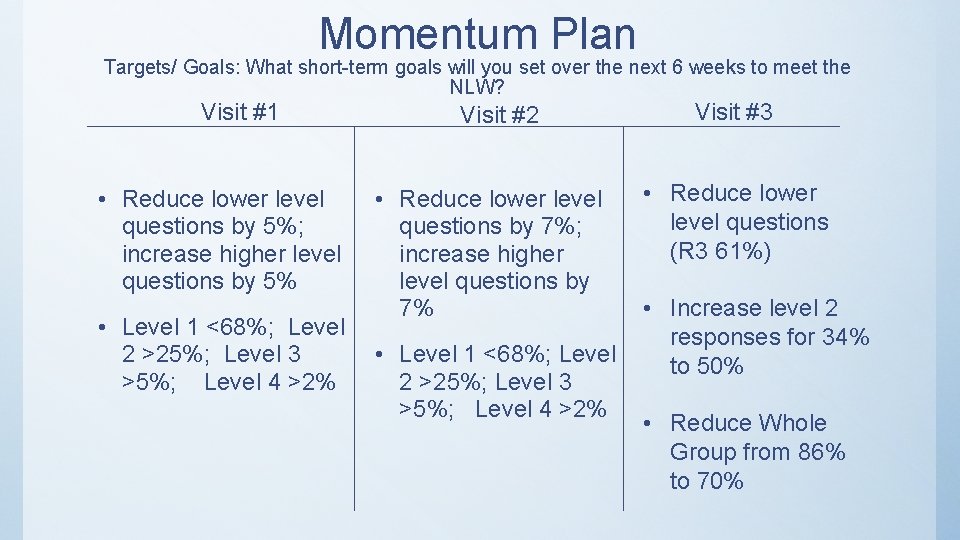 Momentum Plan

Targets/ Goals: What short-term goals will you set over the next 6 weeks to meet the NLW?

Visit #1

• Reduce lower level questions by 5%; increase higher level questions by 5%

• Level 1 <68%; Level 2 >25%; Level 3 >5%; Level 4 >2%

Visit #2

• Reduce lower level questions by 7%; increase higher level questions by 7%

• Level 1 <68%; Level 2 >25%; Level 3 >5%; Level 4 >2%

Visit #3

• Reduce lower level questions (R3 61%)

• Increase level 2 responses for 34% to 50%

• Reduce Whole Group from 86% to 70%